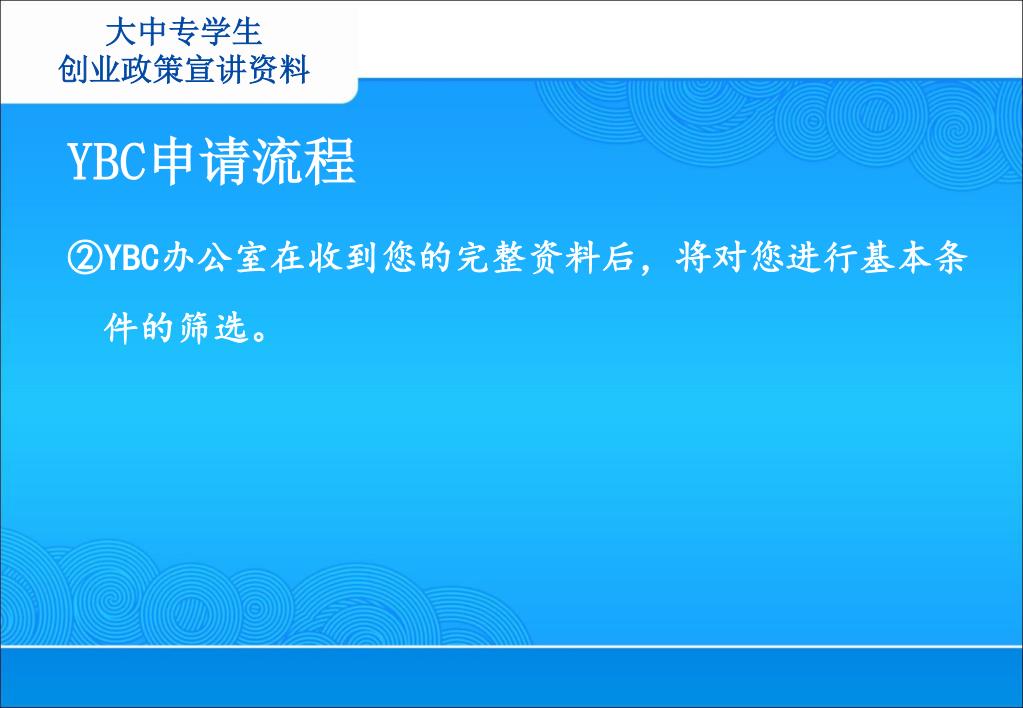 大中专学生
创业政策宣讲资料

YBC申请流程

②YBC办公室在收到您的完整资料后，将对您进行基本条件的筛选。